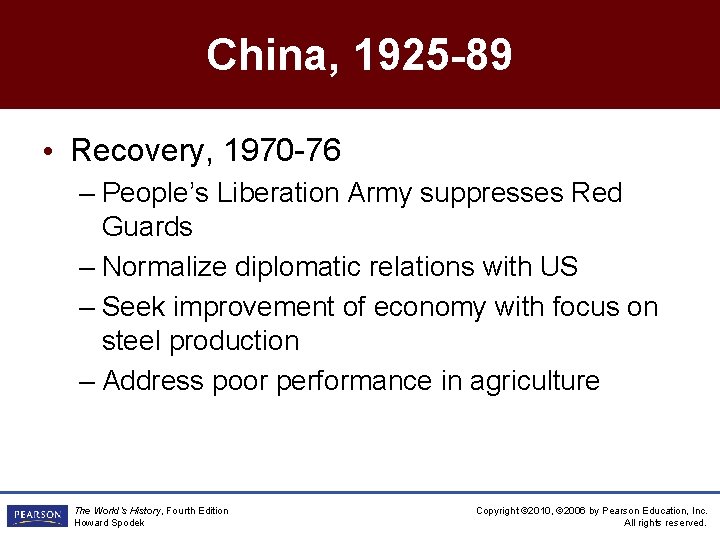 China, 1925-89

• Recovery, 1970-76
– People's Liberation Army suppresses Red Guards
– Normalize diplomatic relations with US
– Seek improvement of economy with focus on steel production
– Address poor performance in agriculture

PEARSON

The World's History, Fourth Edition
Howard Spodek

Copyright ©2010, ©2006 by Pearson Education, Inc.
All rights reserved.